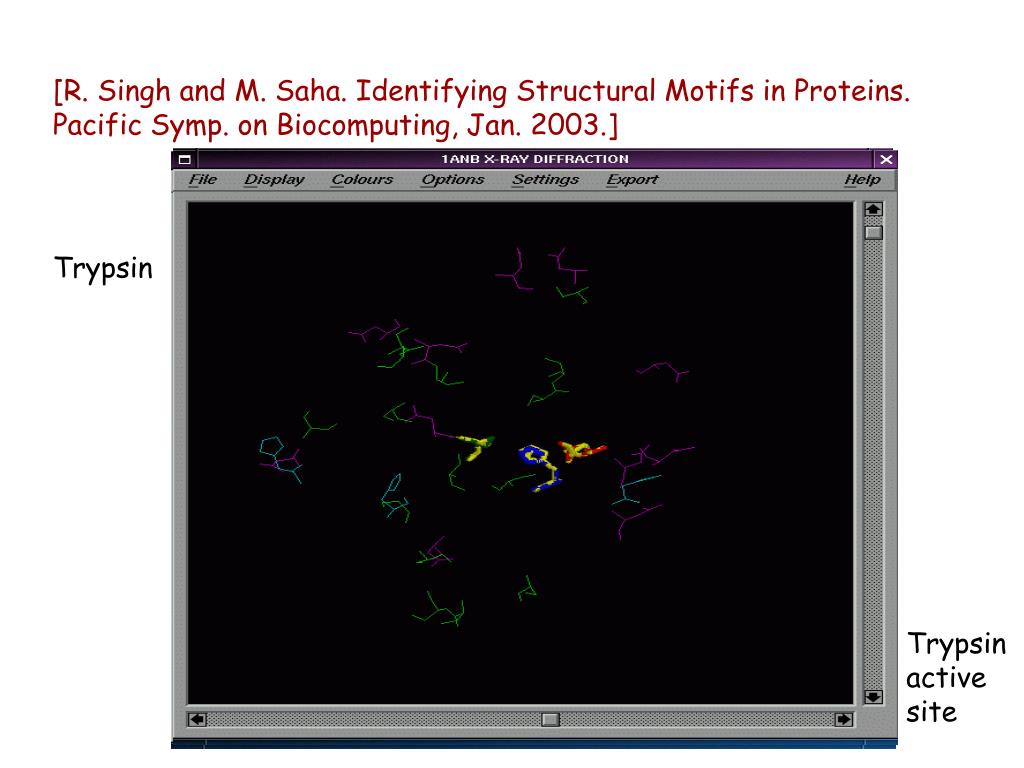 [R. Singh and M. Saha. Identifying Structural Motifs in Proteins. Pacific Symp. on Biocomputing, Jan. 2003.]

1ANB X-RAY DIFFRACTION

File Display Colours Options Settings Export Help

Trypsin

Trypsin active site